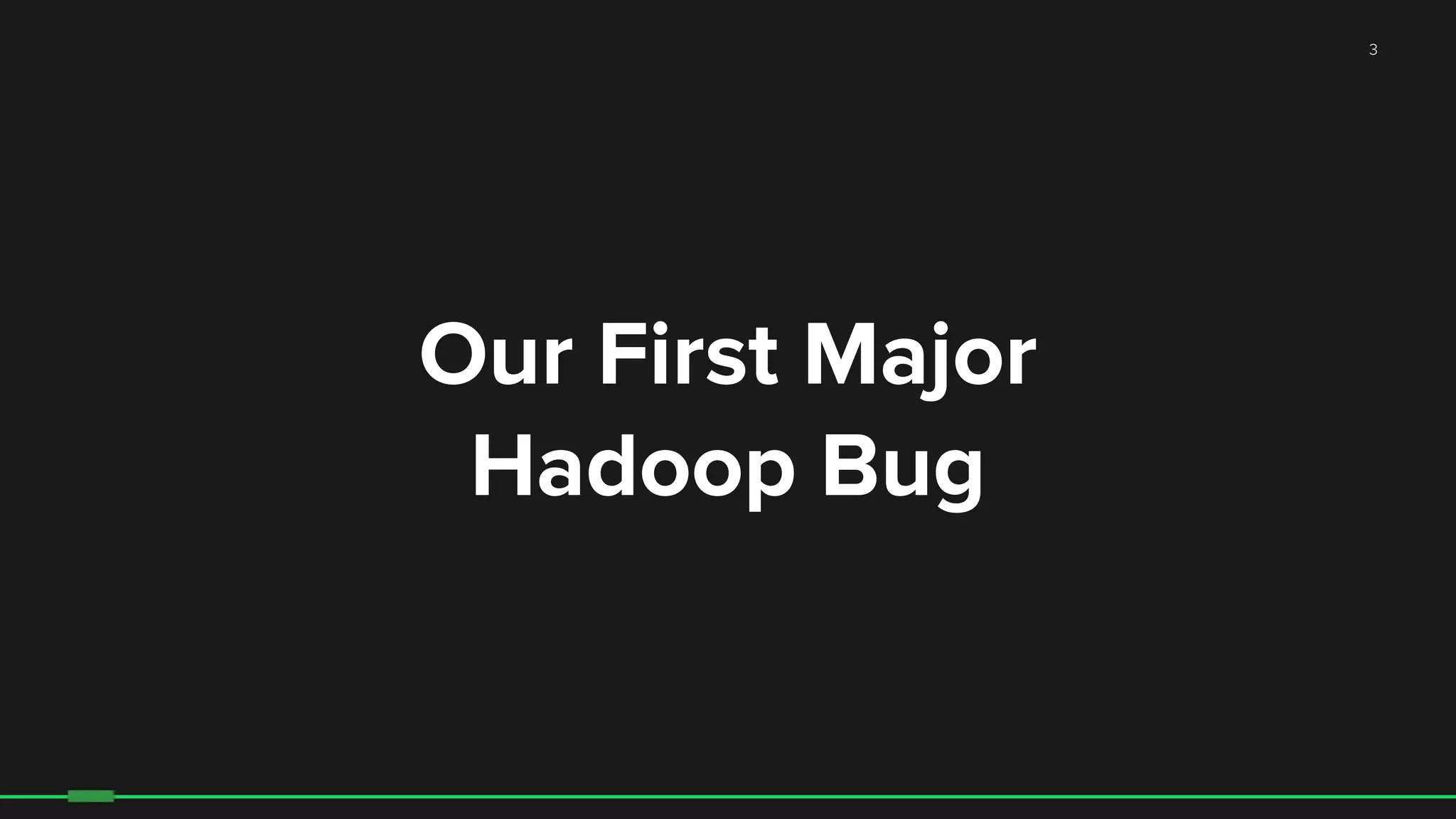 3

Our First Major Hadoop Bug